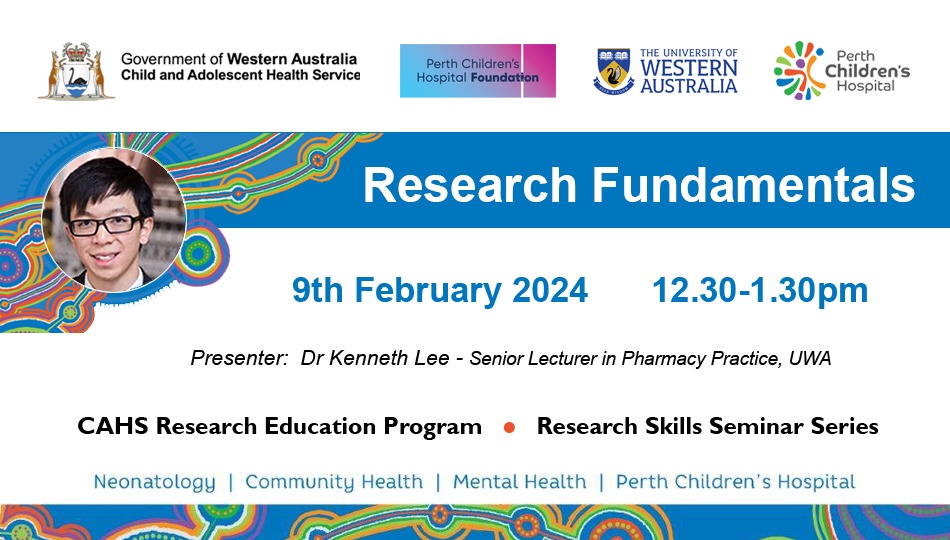 Government of Western Australia
Child and Adolescent Health Service

Perth Children's Hospital Foundation

THE UNIVERSITY OF WESTERN AUSTRALIA

Perth Children's Hospital

Research Fundamentals

9th February 2024 12.30-1.30pm

Presenter: Dr Kenneth Lee - Senior Lecturer in Pharmacy Practice, UWA

CAHS Research Education Program • Research Skills Seminar Series

Neonatology | Community Health | Mental Health | Perth Children's Hospital